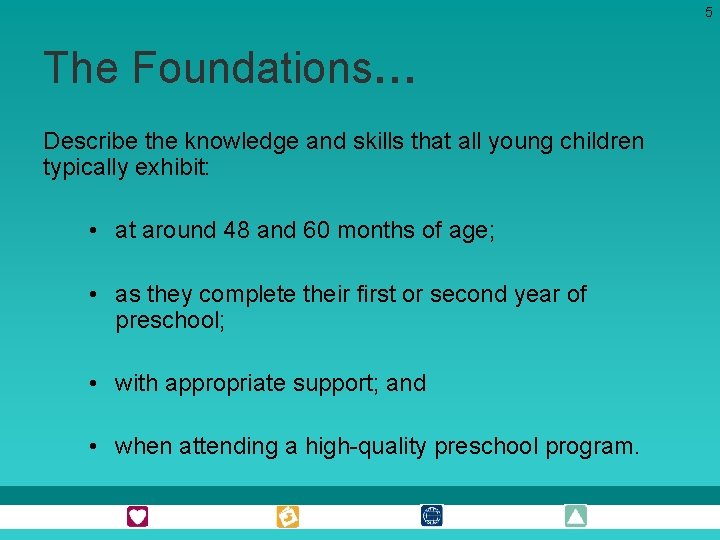 5

The Foundations…

Describe the knowledge and skills that all young children typically exhibit:

• at around 48 and 60 months of age;

• as they complete their first or second year of preschool;

• with appropriate support; and

• when attending a high-quality preschool program.